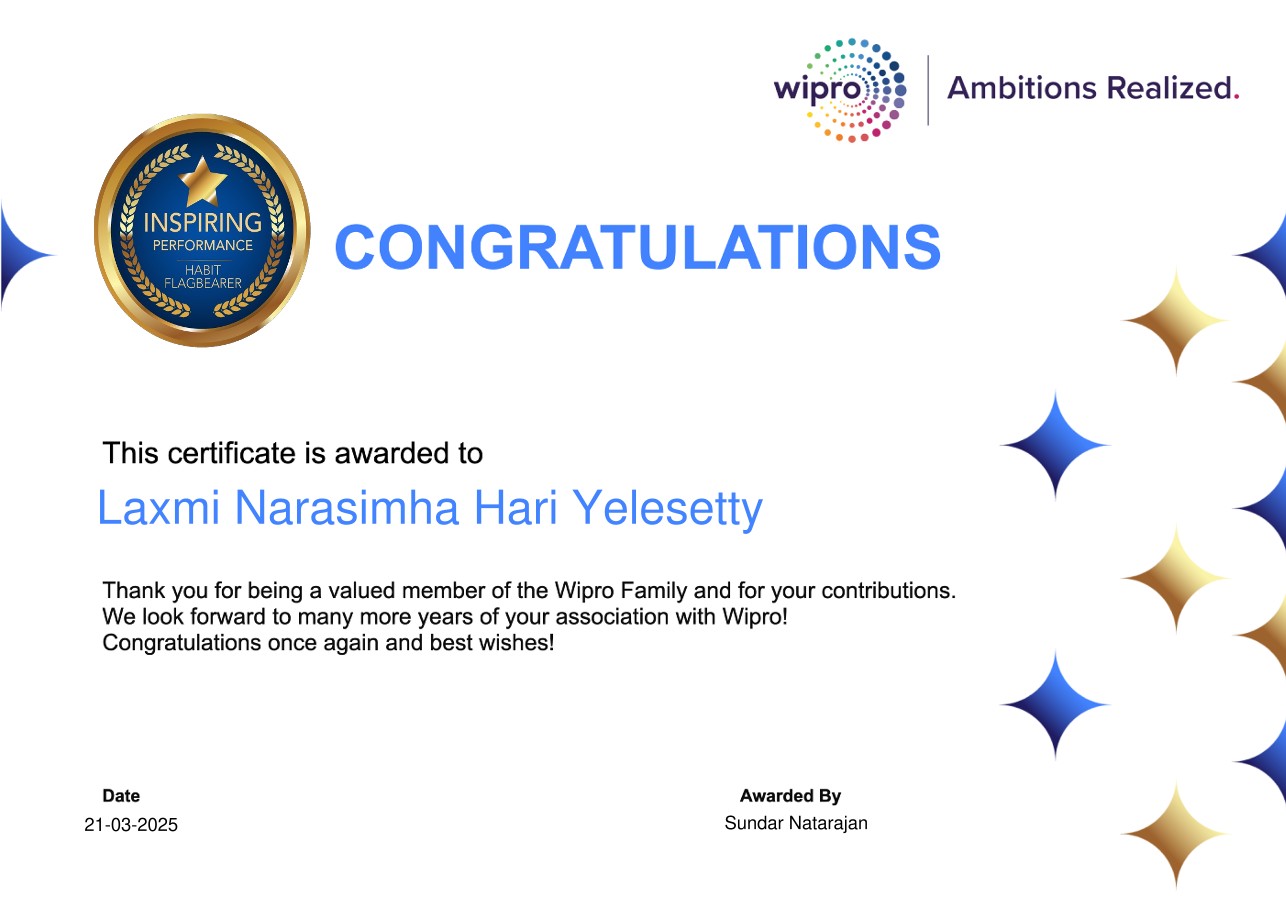 wipro
Ambitions Realized.

INSPIRING
PERFORMANCE
HABIT
FLAGBEARER

CONGRATULATIONS

This certificate is awarded to

Laxmi Narasimha Hari Yelesetty

Thank you for being a valued member of the Wipro Family and for your contributions. We look forward to many more years of your association with Wipro! Congratulations once again and best wishes!

Date
21-03-2025

Awarded By
Sundar Natarajan